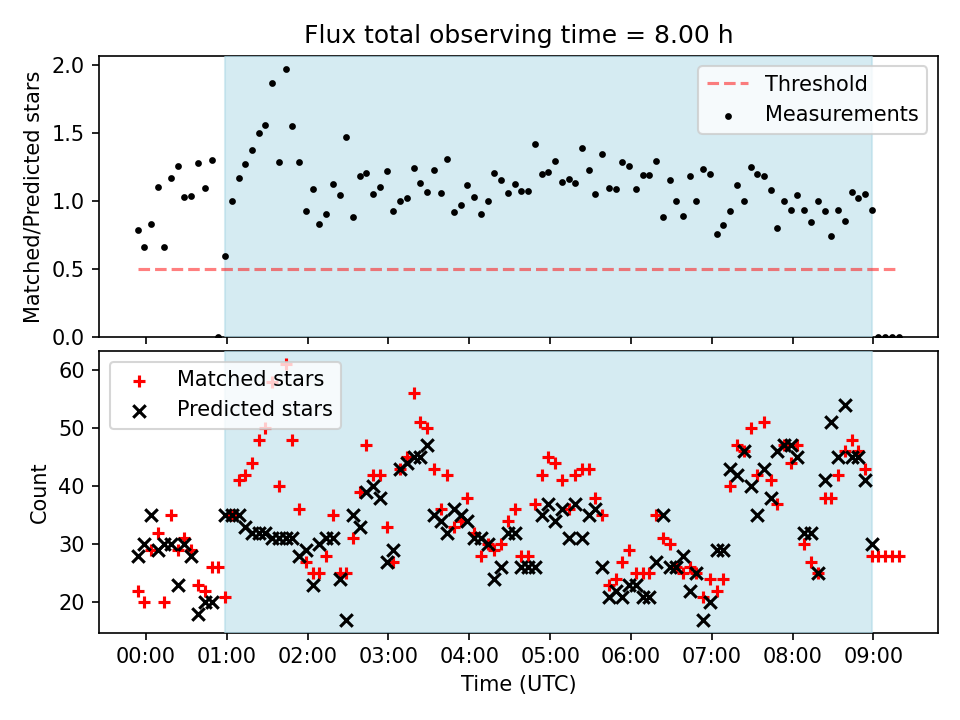 Flux total observing time = 8.00 h

Matched/Predicted stars
2.0
1.5
1.0
0.5
0.0

Threshold
Measurements

Count
60
50
40
30
20

Matched stars
Predicted stars

00:00
01:00
02:00
03:00
04:00
05:00
06:00
07:00
08:00
09:00
Time (UTC)